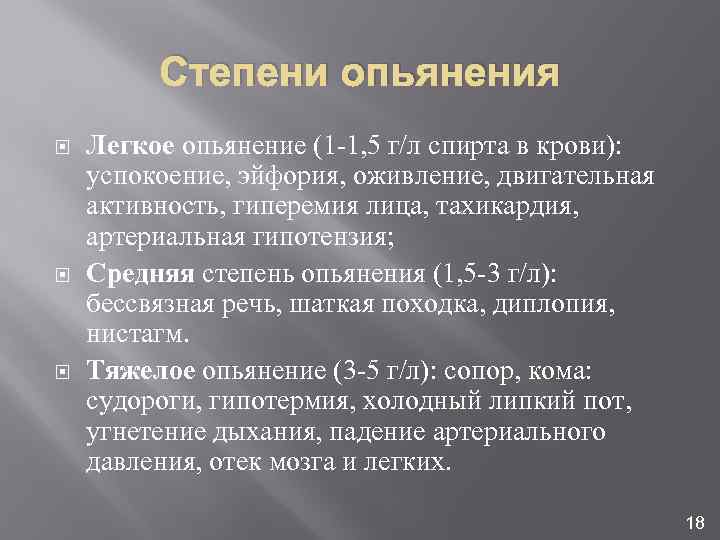 Степени опьянения

Легкое опьянение (1-1,5 г/л спирта в крови): успокоение, эйфория, оживление, двигательная активность, гиперемия лица, тахикардия, артериальная гипотензия;

Средняя степень опьянения (1,5-3 г/л): бессвязная речь, шаткая походка, диплопия, нистагм.

Тяжелое опьянение (3-5 г/л): сопор, кома: судороги, гипотермия, холодный липкий пот, угнетение дыхания, падение артериального давления, отек мозга и легких.

18